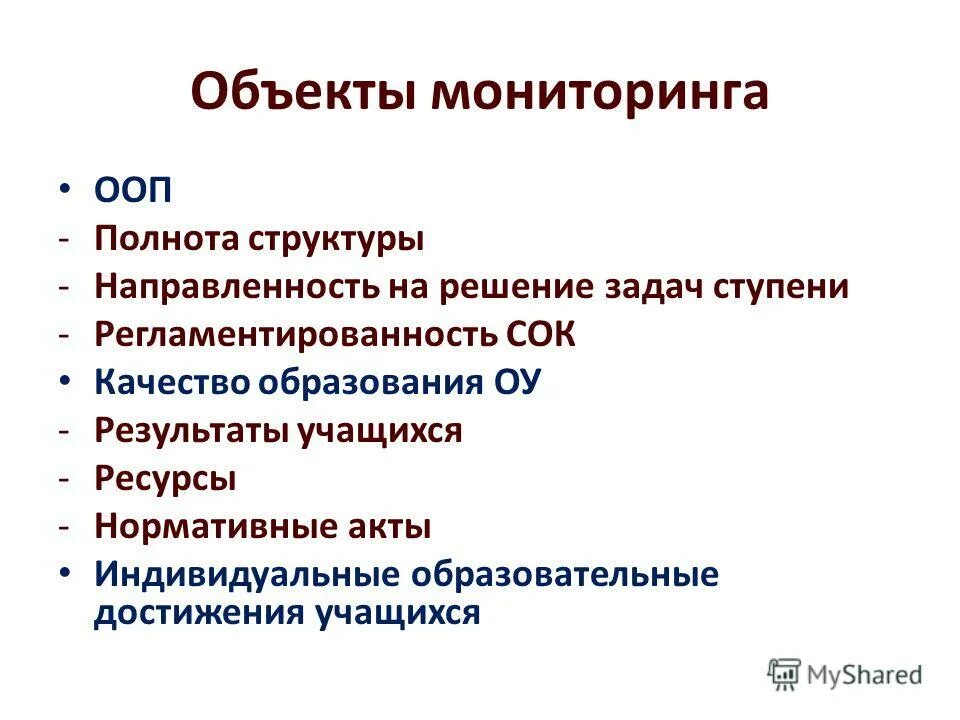 Объекты мониторинга

• ООП
- Полнота структуры
- Направленность на решение задач ступени
- Регламентированность СОК
• Качество образования ОУ
- Результаты учащихся
- Ресурсы
- Нормативные акты
• Индивидуальные образовательные достижения учащихся

MyShared